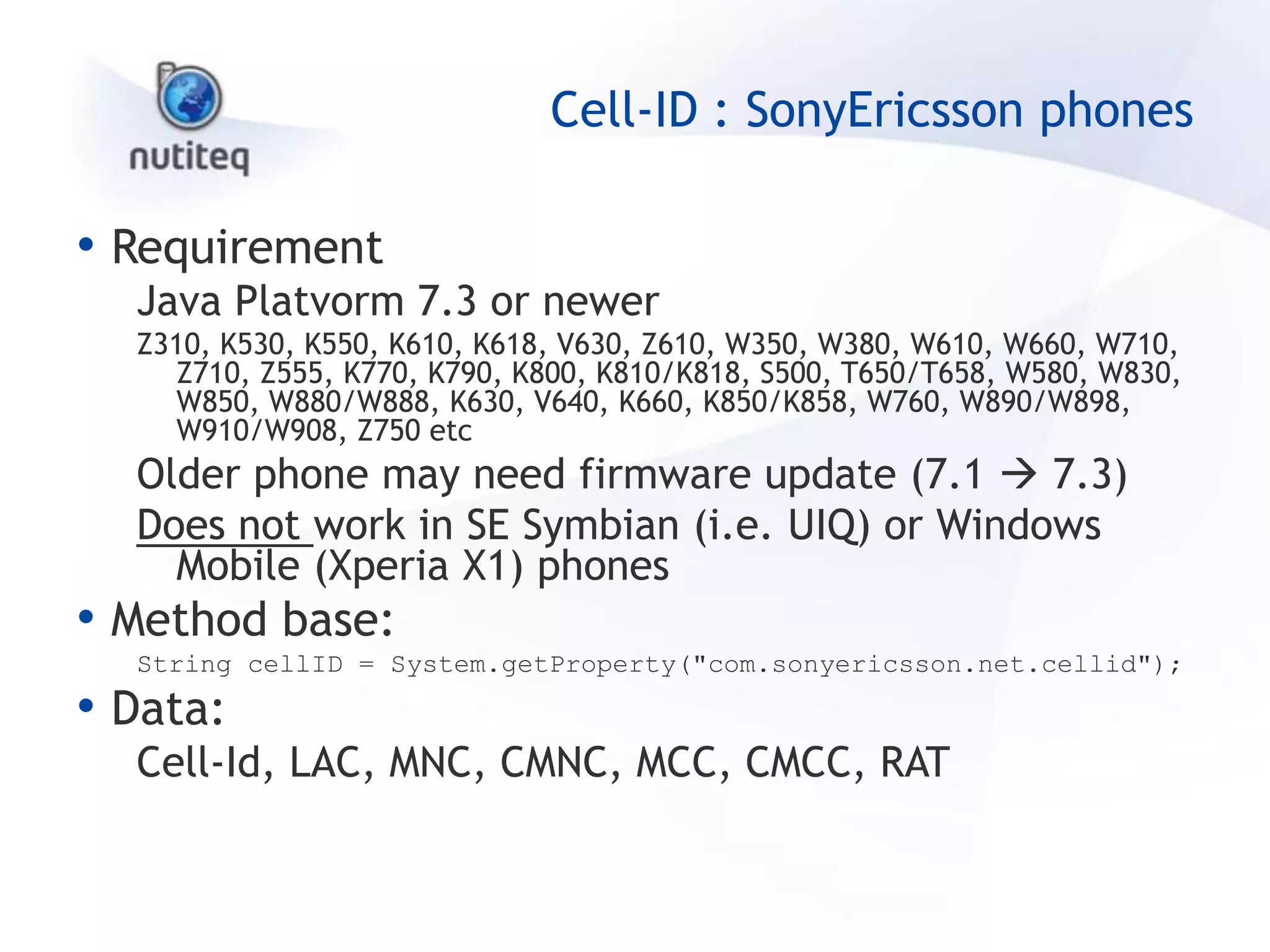 nutiteq

Cell-ID : SonyEricsson phones

• Requirement

Java Platvorm 7.3 or newer

Z310, K530, K550, K610, K618, V630, Z610, W350, W380, W610, W660, W710, Z710, Z555, K770, K790, K800, K810/K818, S500, T650/T658, W580, W830, W850, W880/W888, K630, V640, K660, K850/K858, W760, W890/W898, W910/W908, Z750 etc

Older phone may need firmware update (7.1 → 7.3)

Does not work in SE Symbian (i.e. UIQ) or Windows Mobile (Xperia X1) phones

• Method base:

String cellID = System.getProperty("com.sonyericsson.net.cellid");

• Data:

Cell-Id, LAC, MNC, CMNC, MCC, CMCC, RAT